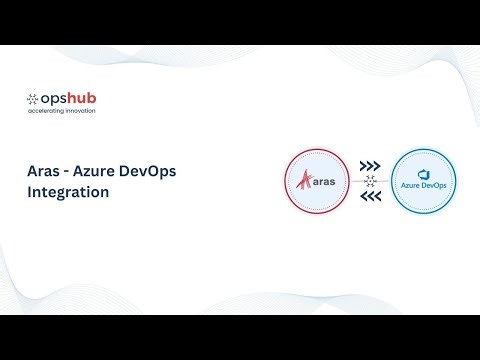 opshub
accelerating innovation

Aras - Azure DevOps Integration

aras

Azure DevOps